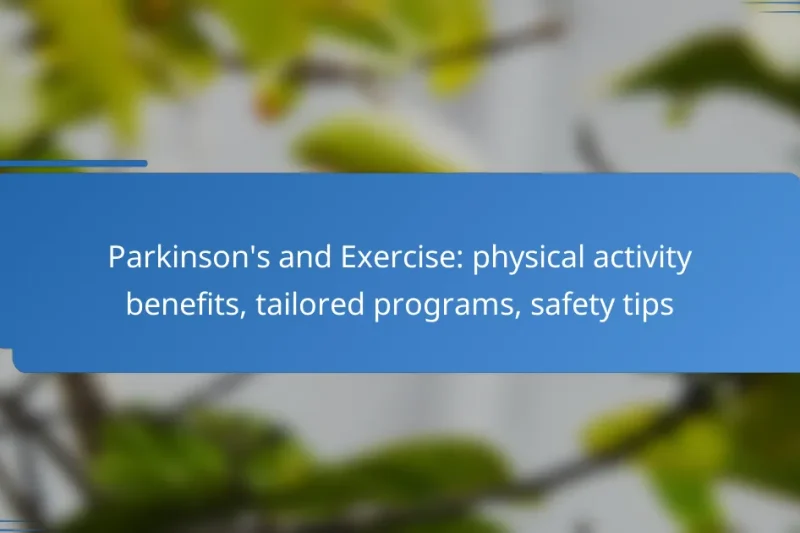 Parkinson's and Exercise: physical activity benefits, tailored programs, safety tips